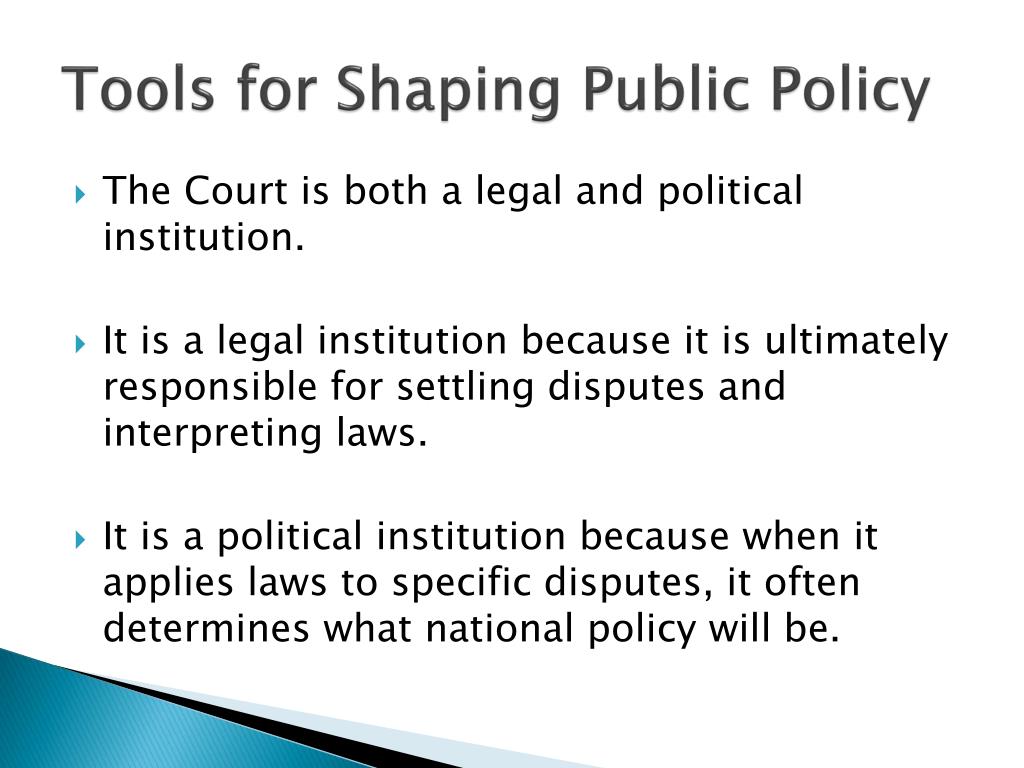 Tools for Shaping Public Policy

The Court is both a legal and political institution.

It is a legal institution because it is ultimately responsible for settling disputes and interpreting laws.

It is a political institution because when it applies laws to specific disputes, it often determines what national policy will be.